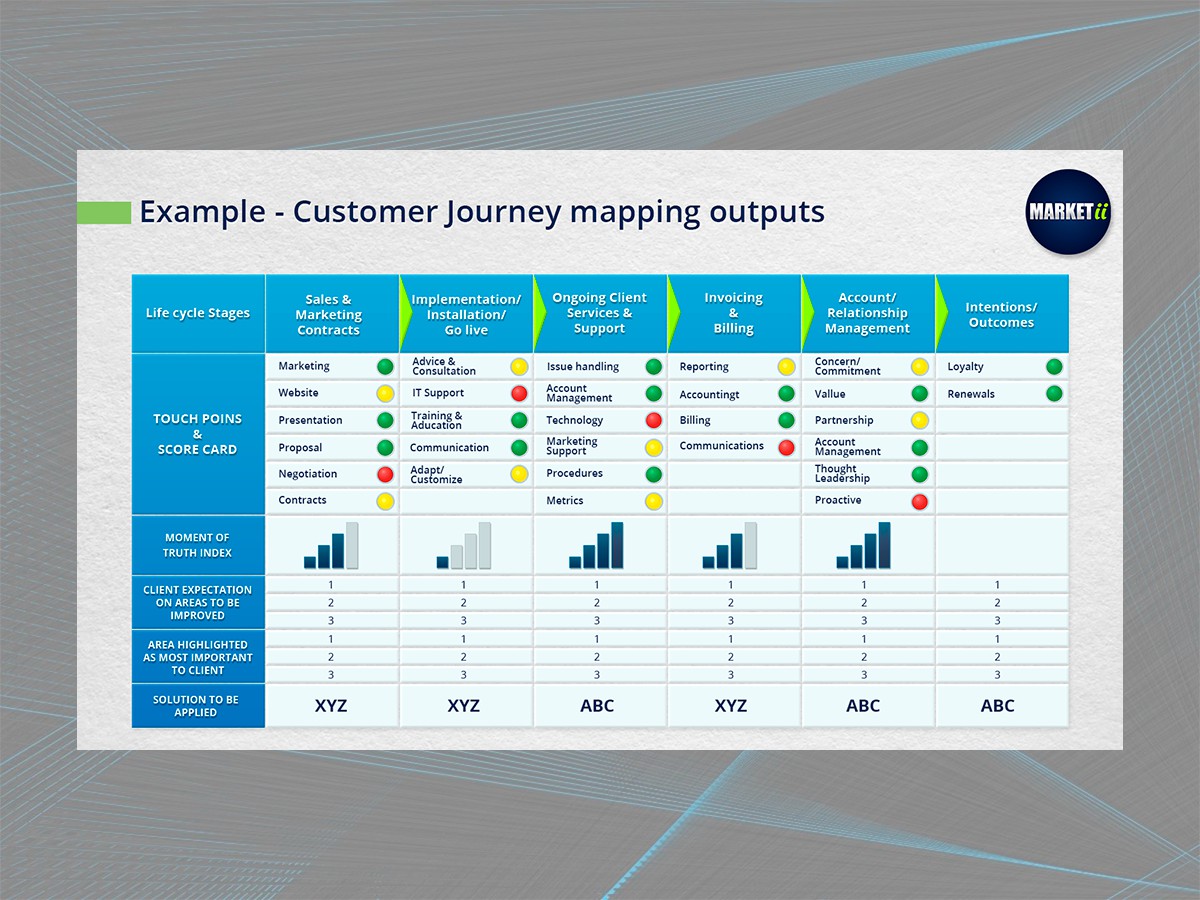 Example - Customer Journey mapping outputs

MARKETii

| Life cycle Stages | Sales & Marketing Contracts | Implementation/ Installation/ Go live | Ongoing Client Services & Support | Invoicing & Billing | Account/ Relationship Management | Intentions/ Outcomes |
|---|---|---|---|---|---|---|
| TOUCH POINS & SCORE CARD | Marketing | Advice & Consultation | Issue handling | Reporting | Concern/ Commitment | Loyalty |
| | Website | IT Support | Account Management | Accountingt | Value | Renewals |
| | Presentation | Training & Aducation | Technology | Billing | Partnership | |
| | Proposal | Communication | Marketing Support | Communications | Account Management | |
| | Negotiation | Adapt/ Customize | Procedures | | Thought Leadership | |
| | Contracts | | Metrics | | Proactive | |
| MOMENT OF TRUTH INDEX | | | | | | |
| CLIENT EXPECTATION ON AREAS TO BE IMPROVED | 1 | 1 | 1 | 1 | 1 | 1 |
| | 2 | 2 | 2 | 2 | 2 | 2 |
| | 3 | 3 | 3 | 3 | 3 | 3 |
| AREA HIGHLIGHTED AS MOST IMPORTANT TO CLIENT | 1 | 1 | 1 | 1 | 1 | 1 |
| | 2 | 2 | 2 | 2 | 2 | 2 |
| | 3 | 3 | 3 | 3 | 3 | 3 |
| SOLUTION TO BE APPLIED | XYZ | XYZ | ABC | XYZ | ABC | ABC |